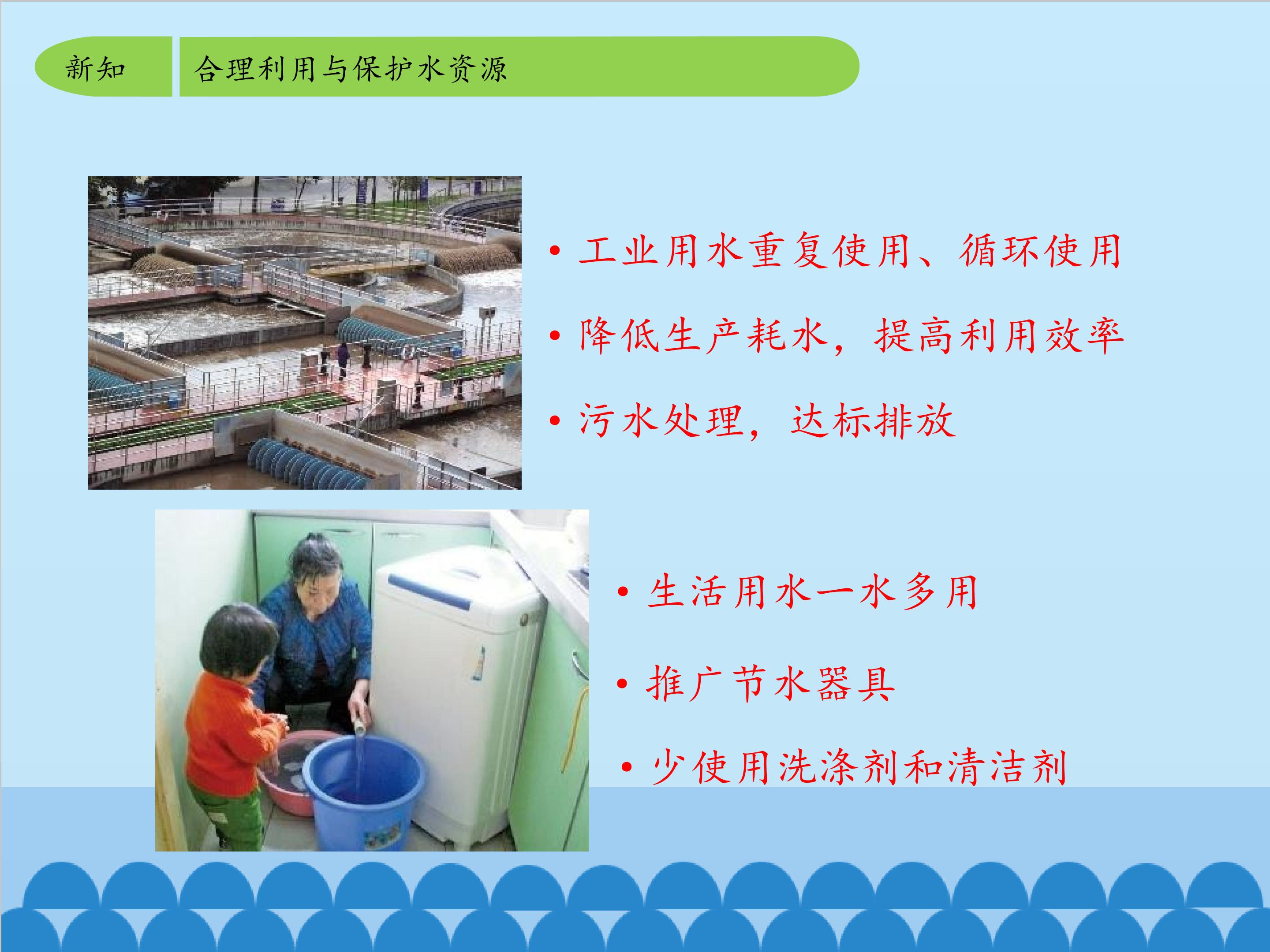 新知 合理利用与保护水资源

• 工业用水重复使用、循环使用

• 降低生产耗水，提高利用效率

• 污水处理，达标排放

• 生活用水一水多用

• 推广节水器具

• 少使用洗涤剂和清洁剂